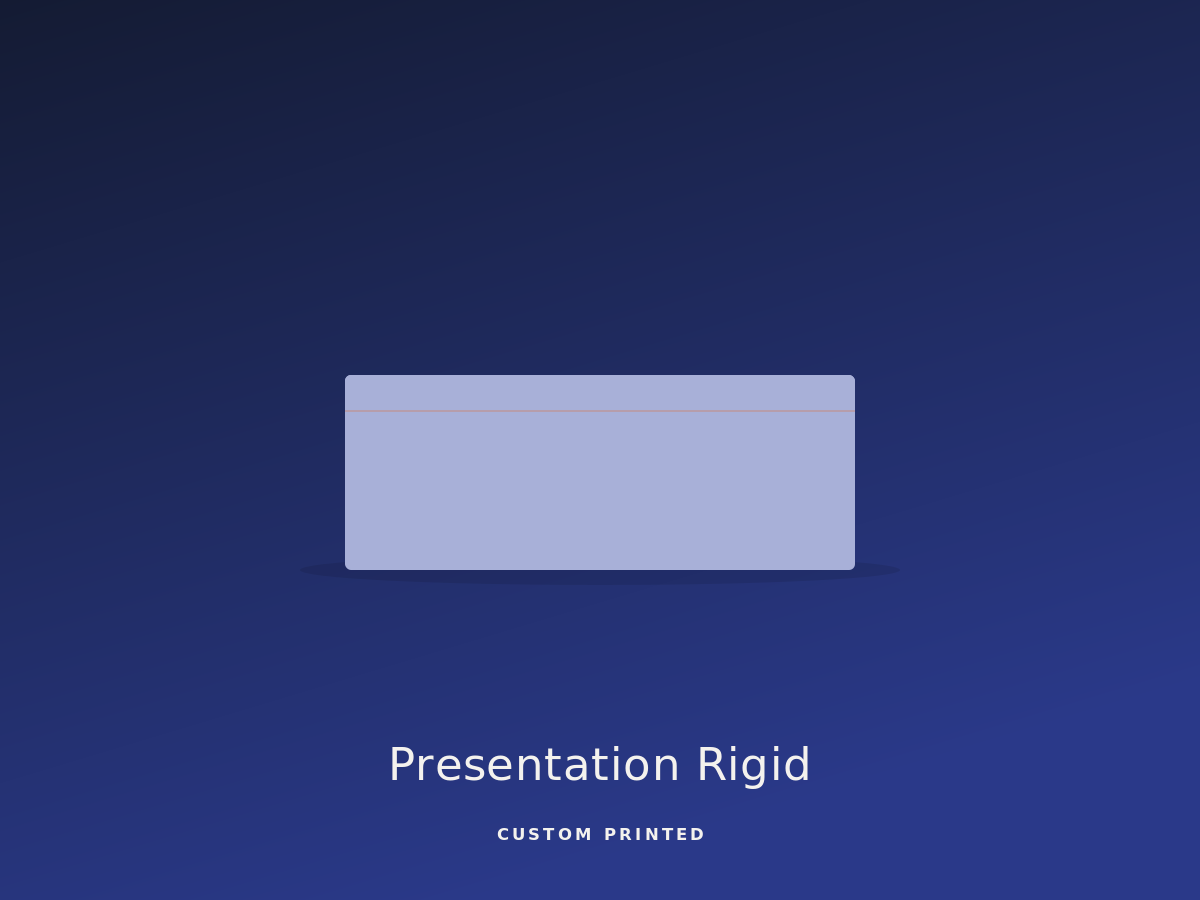 Presentation Rigid

CUSTOM PRINTED